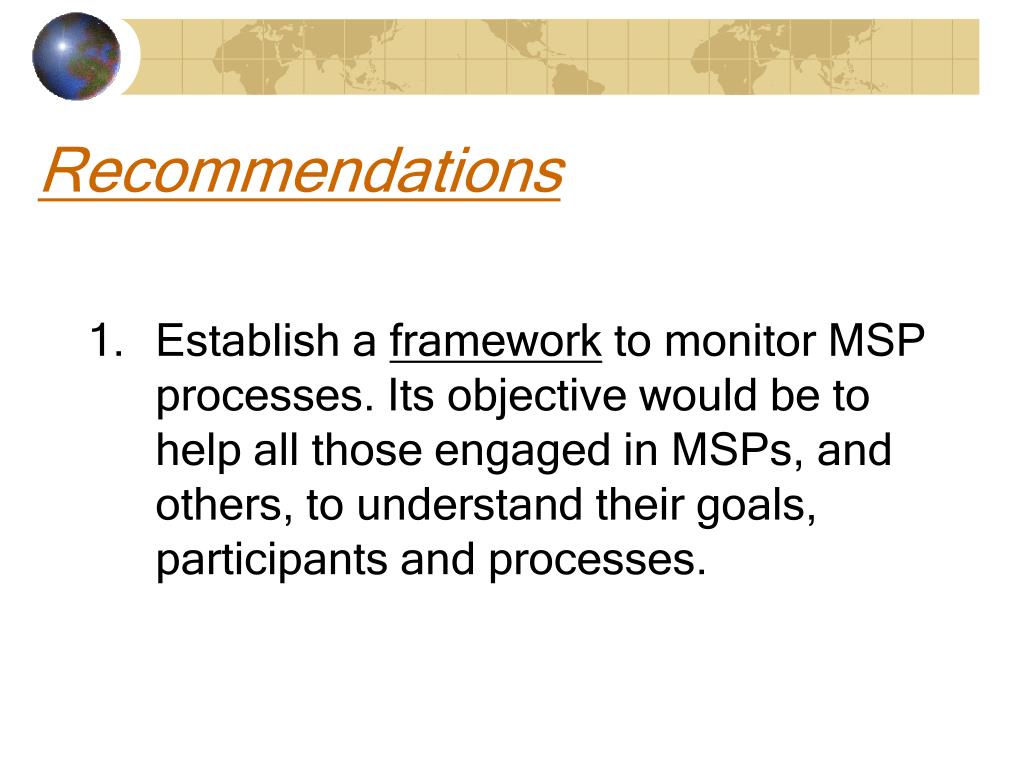 Recommendations

1. Establish a framework to monitor MSP processes. Its objective would be to help all those engaged in MSPs, and others, to understand their goals, participants and processes.